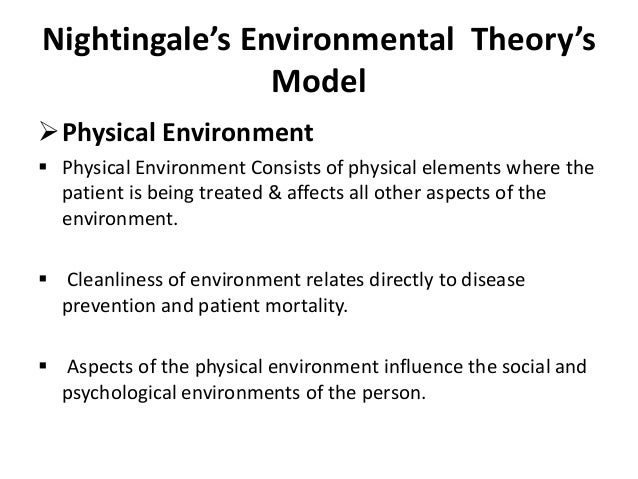 Nightingale's Environmental Theory's Model

➢ Physical Environment

▪ Physical Environment Consists of physical elements where the patient is being treated & affects all other aspects of the environment.

▪ Cleanliness of environment relates directly to disease prevention and patient mortality.

▪ Aspects of the physical environment influence the social and psychological environments of the person.